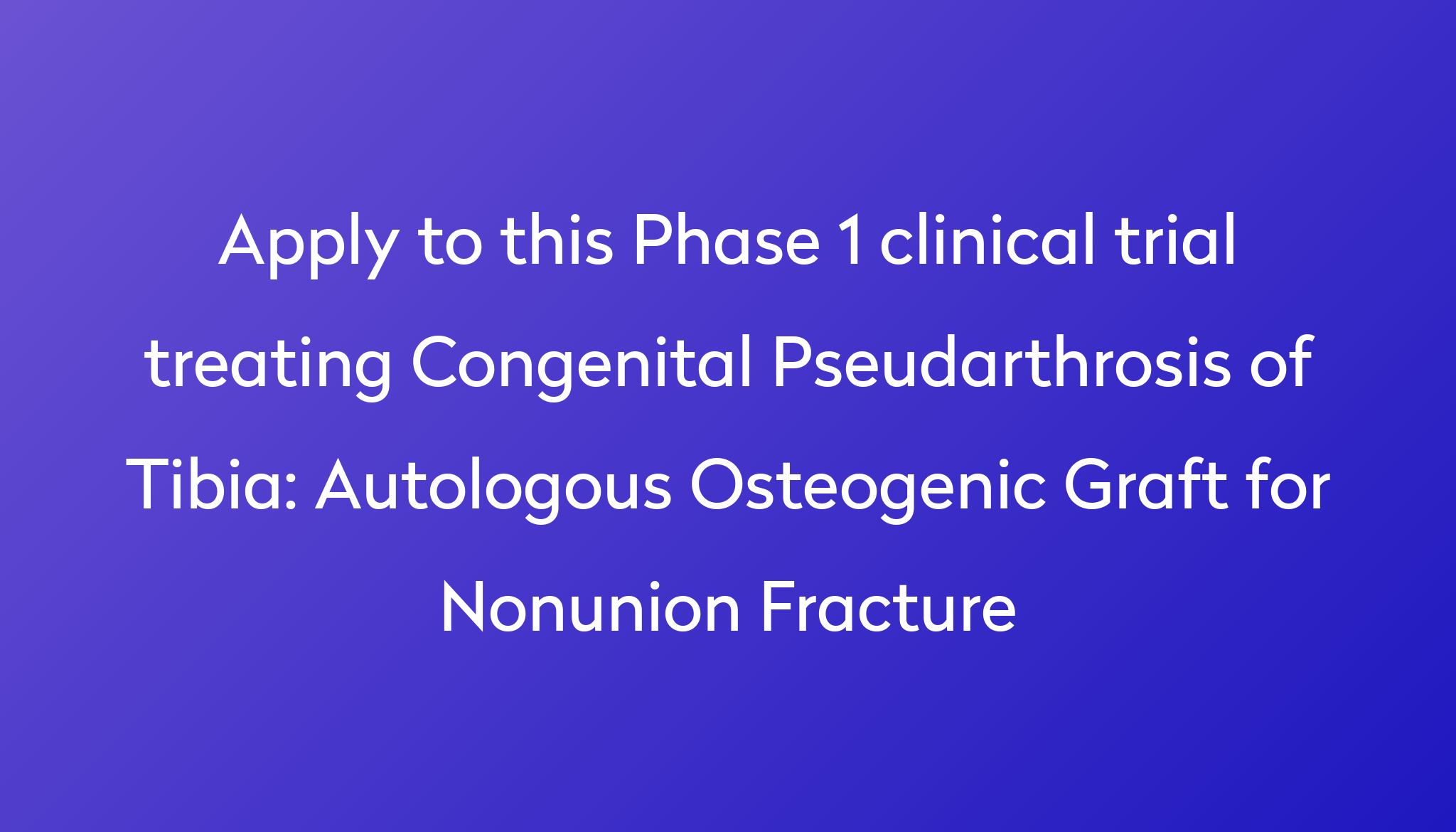 Apply to this Phase 1 clinical trial treating Congenital Pseudarthrosis of Tibia: Autologous Osteogenic Graft for Nonunion Fracture